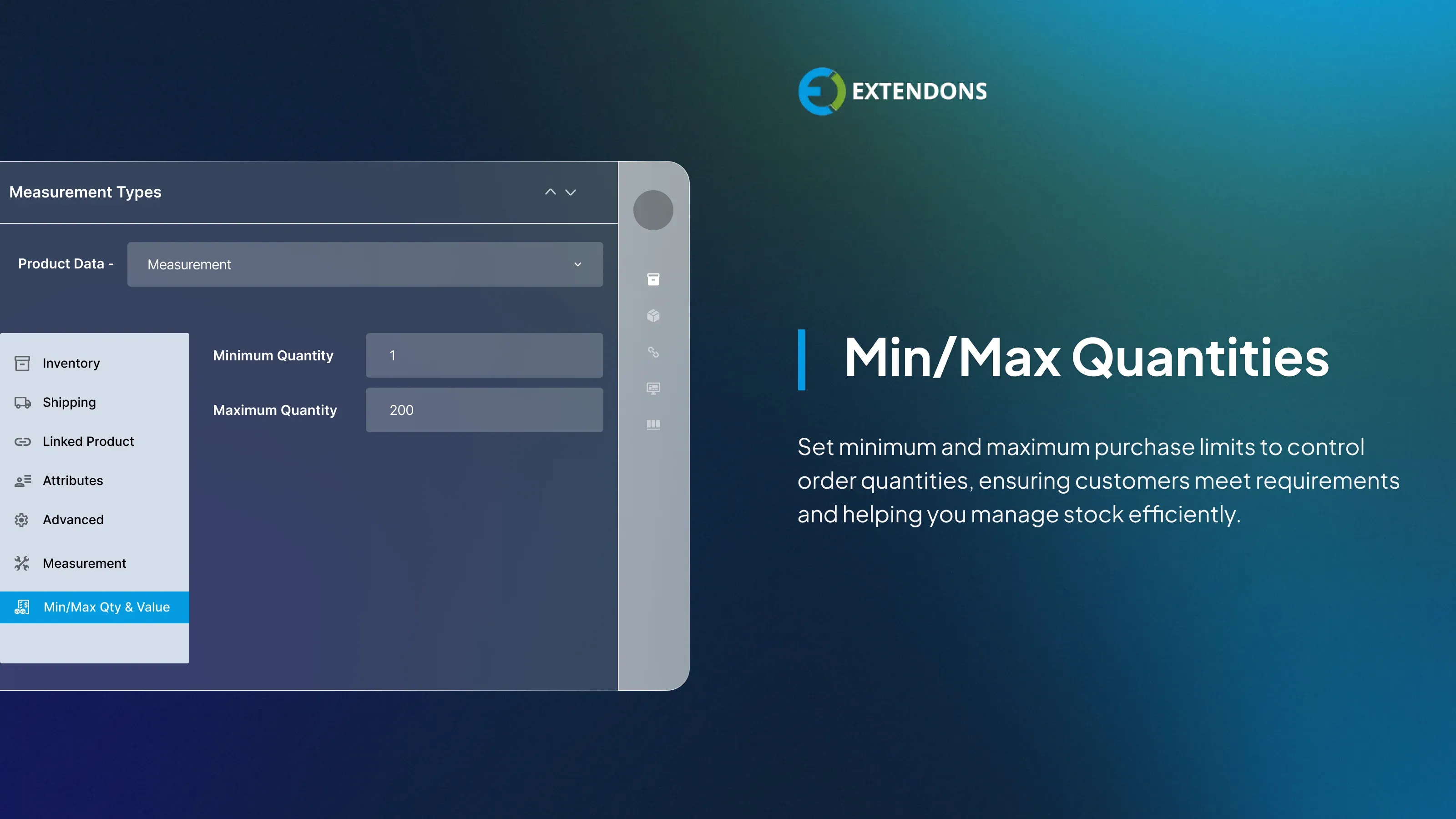 Measurement Types

Product Data -

Measurement

Inventory
Shipping
Linked Product
Attributes
Advanced
Measurement
Min/Max Qty & Value

Minimum Quantity
1

Maximum Quantity
200

EXTENDONS

Min/Max Quantities

Set minimum and maximum purchase limits to control order quantities, ensuring customers meet requirements and helping you manage stock efficiently.